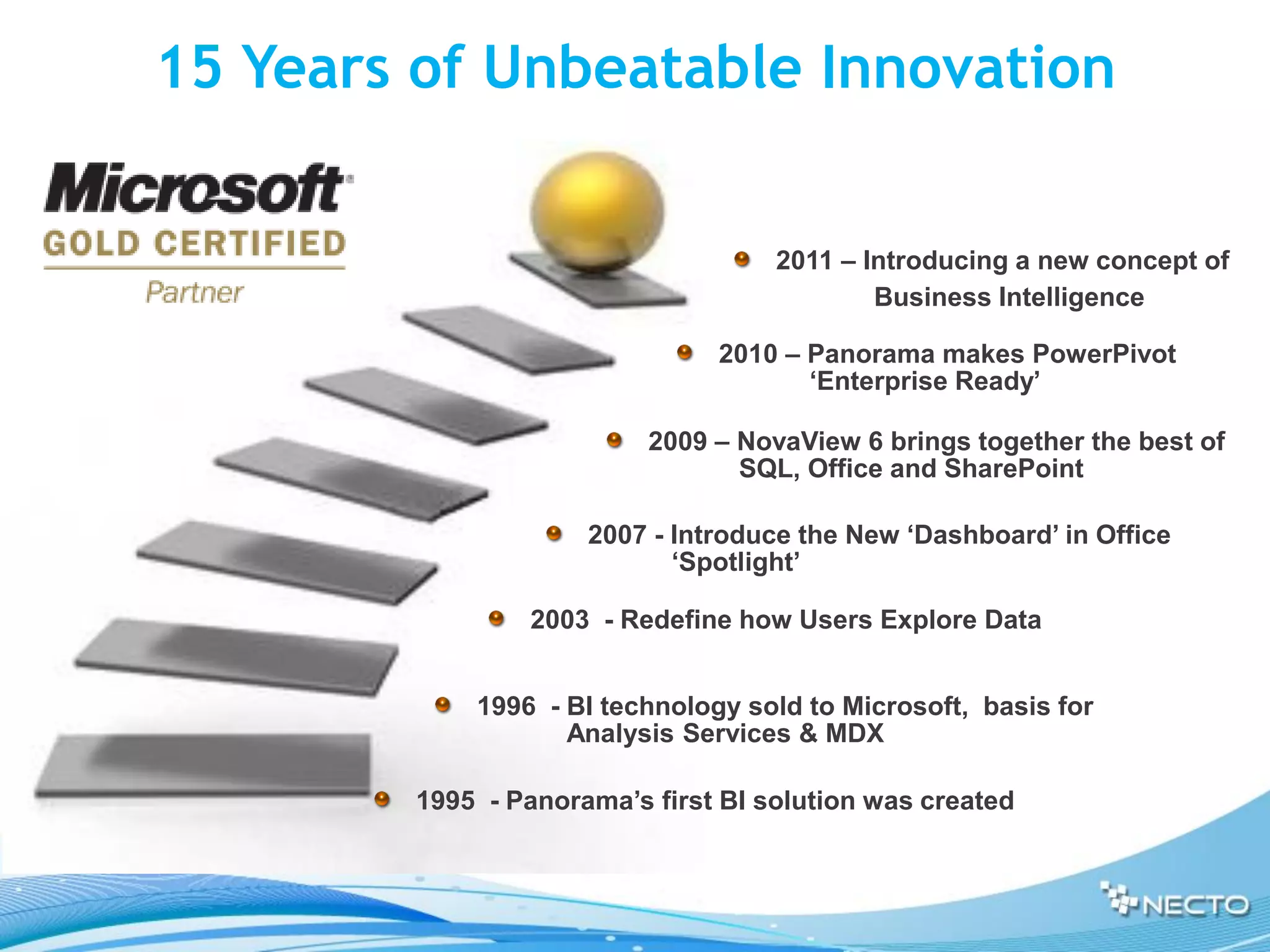 15 Years of Unbeatable Innovation

Microsoft
GOLD CERTIFIED
Partner

2011 – Introducing a new concept of Business Intelligence

2010 – Panorama makes PowerPivot ‘Enterprise Ready’

2009 – NovaView 6 brings together the best of SQL, Office and SharePoint

2007 - Introduce the New ‘Dashboard’ in Office ‘Spotlight’

2003 - Redefine how Users Explore Data

1996 - BI technology sold to Microsoft, basis for Analysis Services & MDX

1995 - Panorama’s first BI solution was created

NECTO